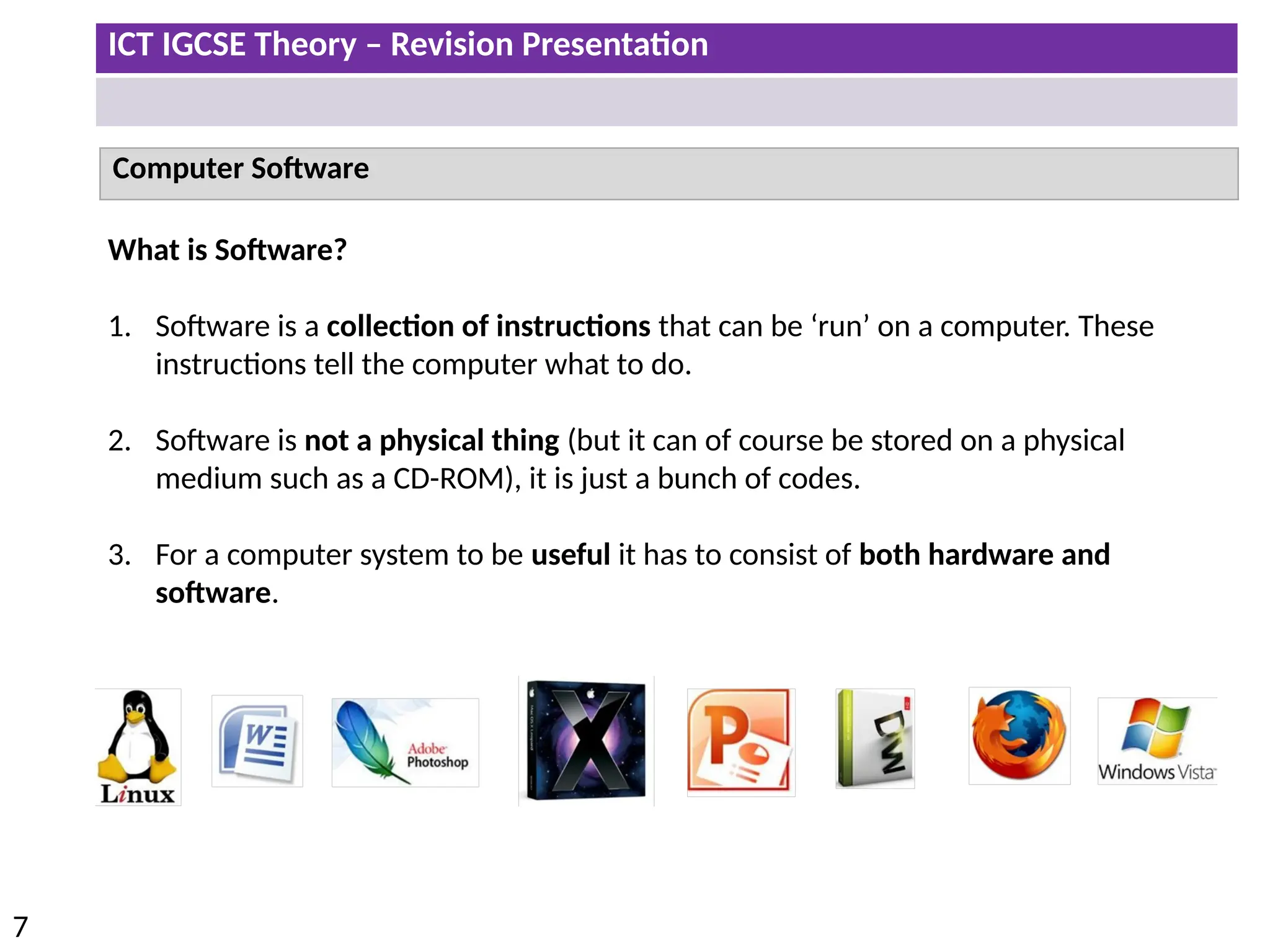 ICT IGCSE Theory – Revision Presentation

Computer Software

What is Software?

1. Software is a collection of instructions that can be 'run' on a computer. These instructions tell the computer what to do.

2. Software is not a physical thing (but it can of course be stored on a physical medium such as a CD-ROM), it is just a bunch of codes.

3. For a computer system to be useful it has to consist of both hardware and software.

Linux

W

Adobe Photoshop

X

P

Dw

Windows Vista

7